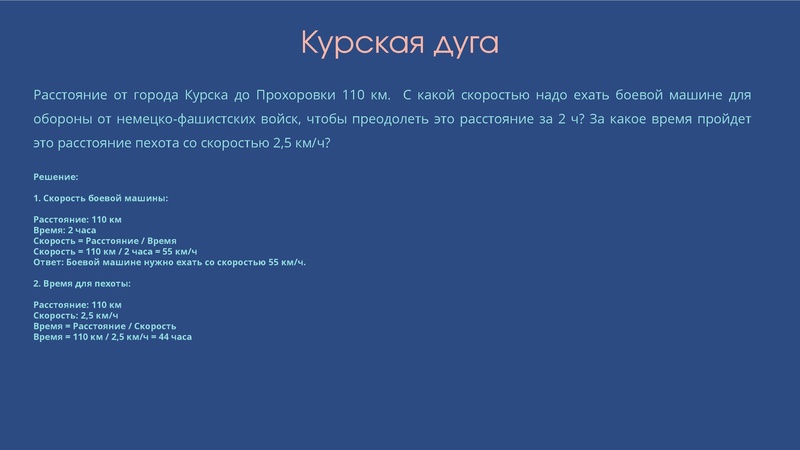 Курская дуга

Расстояние от города Курска до Прохоровки 110 км. С какой скоростью надо ехать боевой машине для обороны от немецко-фашистских войск, чтобы преодолеть это расстояние за 2 ч? За какое время пройдет это расстояние пехота со скоростью 2,5 км/ч?

Решение:

1. Скорость боевой машины:

Расстояние: 110 км
Время: 2 часа
Скорость = Расстояние / Время
Скорость = 110 км / 2 часа = 55 км/ч
Ответ: Боевой машине нужно ехать со скоростью 55 км/ч.

2. Время для пехоты:

Расстояние: 110 км
Скорость: 2,5 км/ч
Время = Расстояние / Скорость
Время = 110 км / 2,5 км/ч = 44 часа